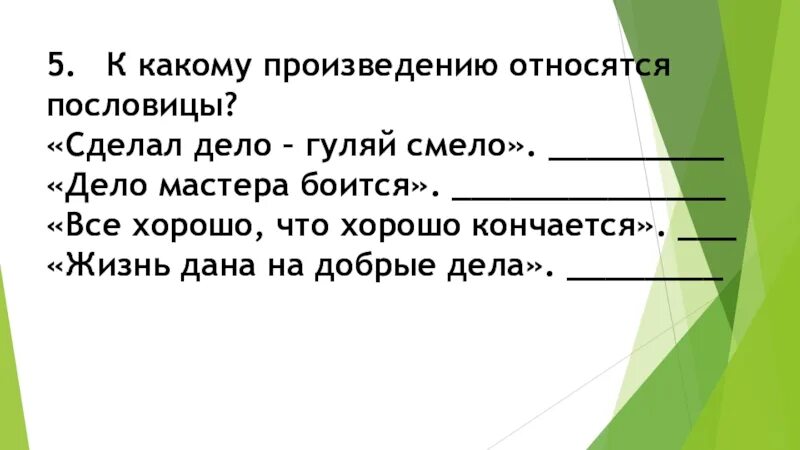 5. К какому произведению относятся пословицы?
«Сделал дело – гуляй смело». __________
«Дело мастера боится». ________________
«Все хорошо, что хорошо кончается». ___
«Жизнь дана на добрые дела». _________